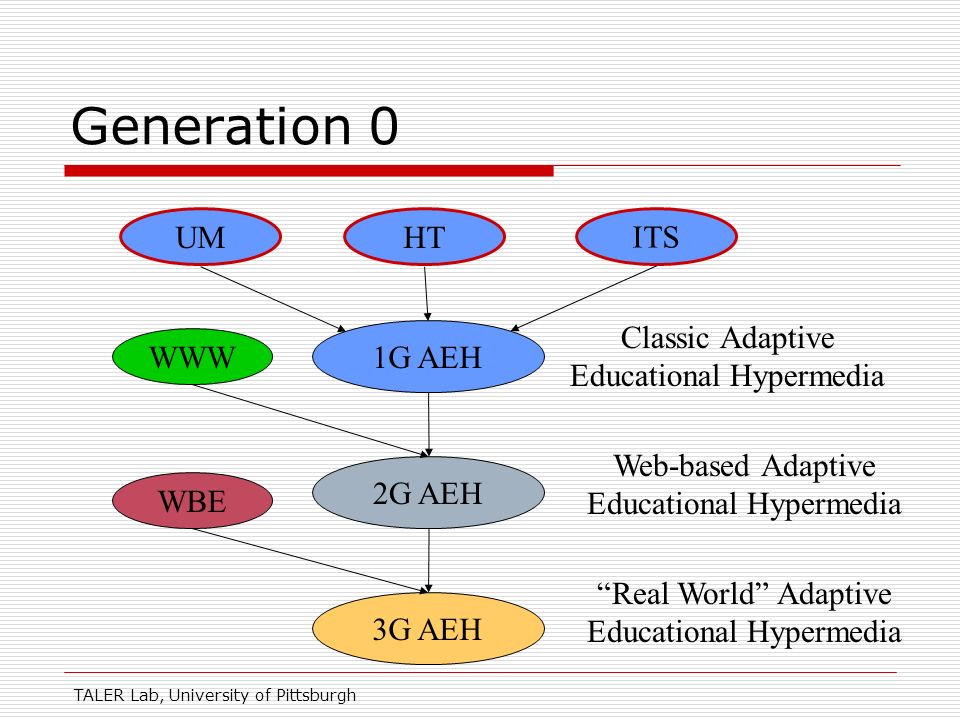 Generation 0

UM

HT

ITS

WWW

1G AEH

Classic Adaptive Educational Hypermedia

WBE

2G AEH

Web-based Adaptive Educational Hypermedia

3G AEH

“Real World” Adaptive Educational Hypermedia

TALER Lab, University of Pittsburgh